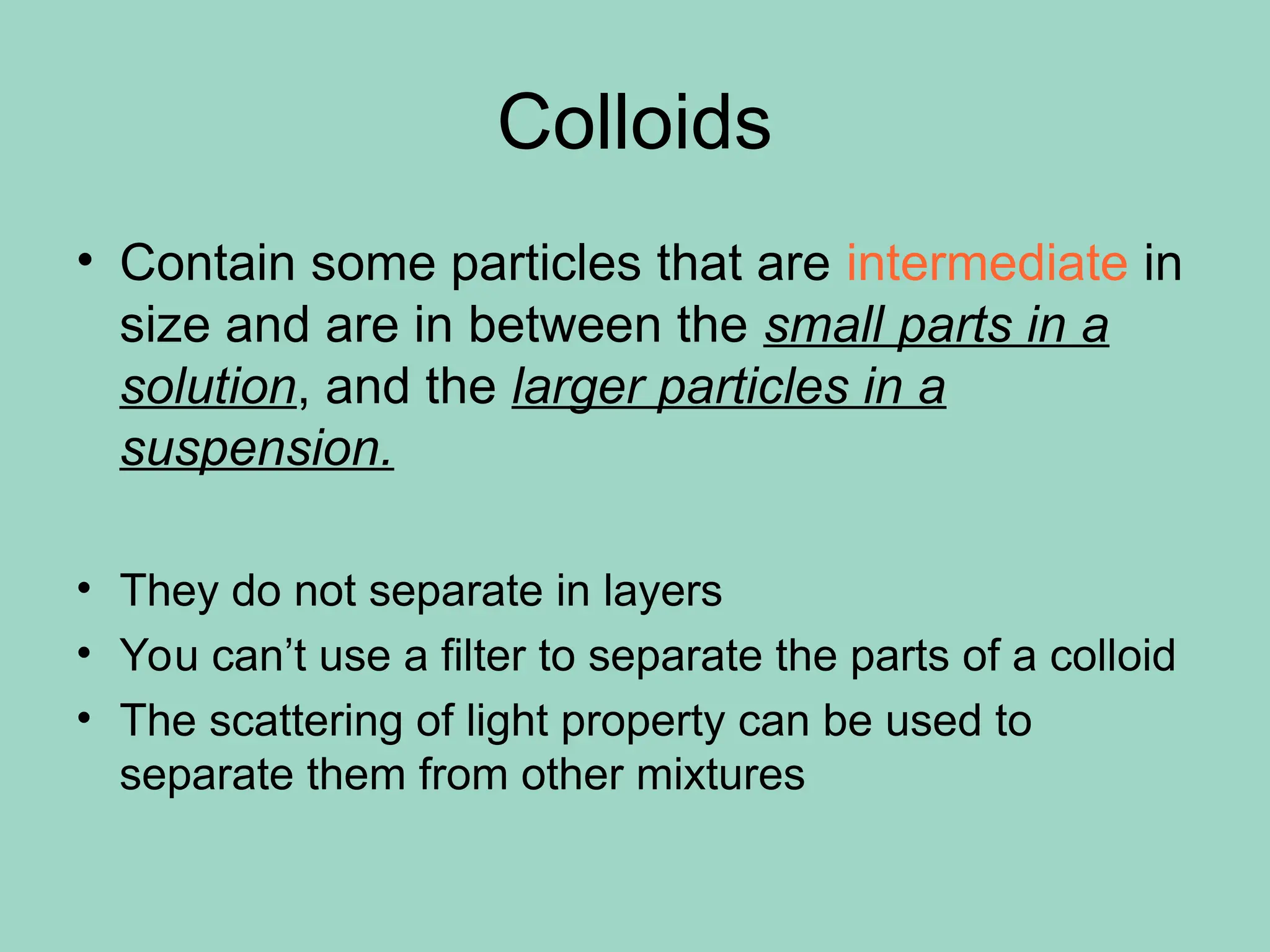 Colloids

• Contain some particles that are intermediate in size and are in between the small parts in a solution, and the larger particles in a suspension.

• They do not separate in layers
• You can’t use a filter to separate the parts of a colloid
• The scattering of light property can be used to separate them from other mixtures